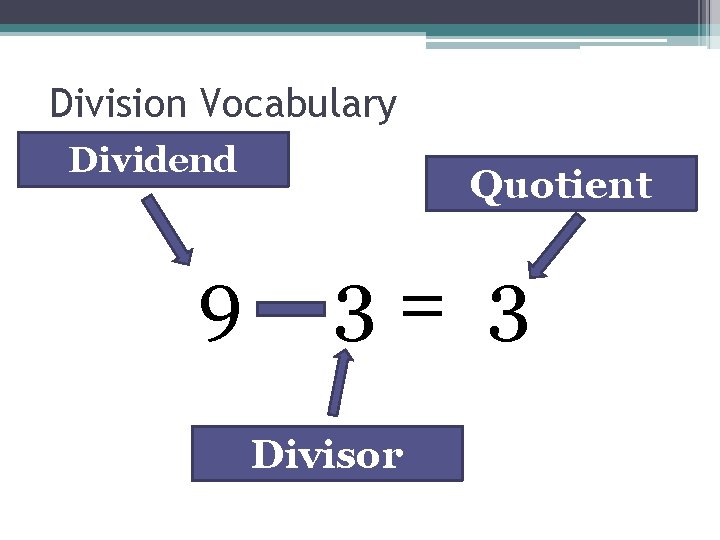 Division Vocabulary

Dividend

Quotient

$9 - 3 = 3$

Divisor